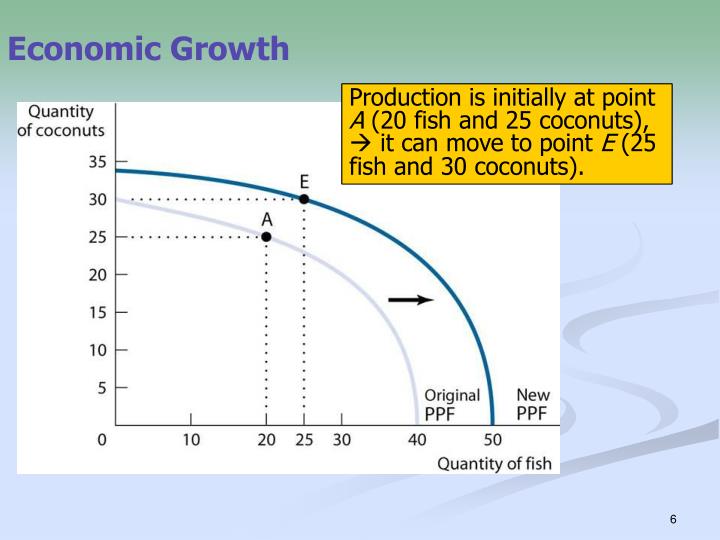 Economic Growth

Production is initially at point A (20 fish and 25 coconuts), → it can move to point E (25 fish and 30 coconuts).

Quantity of coconuts

35
30
25
20
15
10
5
0

E
A

Original PPF
New PPF

10 20 25 30 40 50
Quantity of fish

6